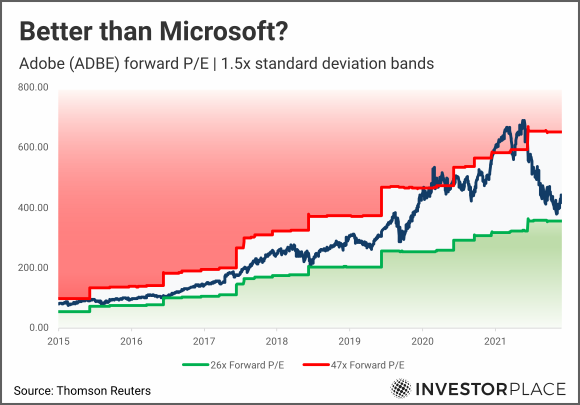 Better than Microsoft?

Adobe (ADBE) forward P/E | 1.5x standard deviation bands

800.00

600.00

400.00

200.00

0.00

2015 2016 2017 2018 2019 2020 2021

26x Forward P/E
47x Forward P/E

Source: Thomson Reuters

INVESTORPLACE